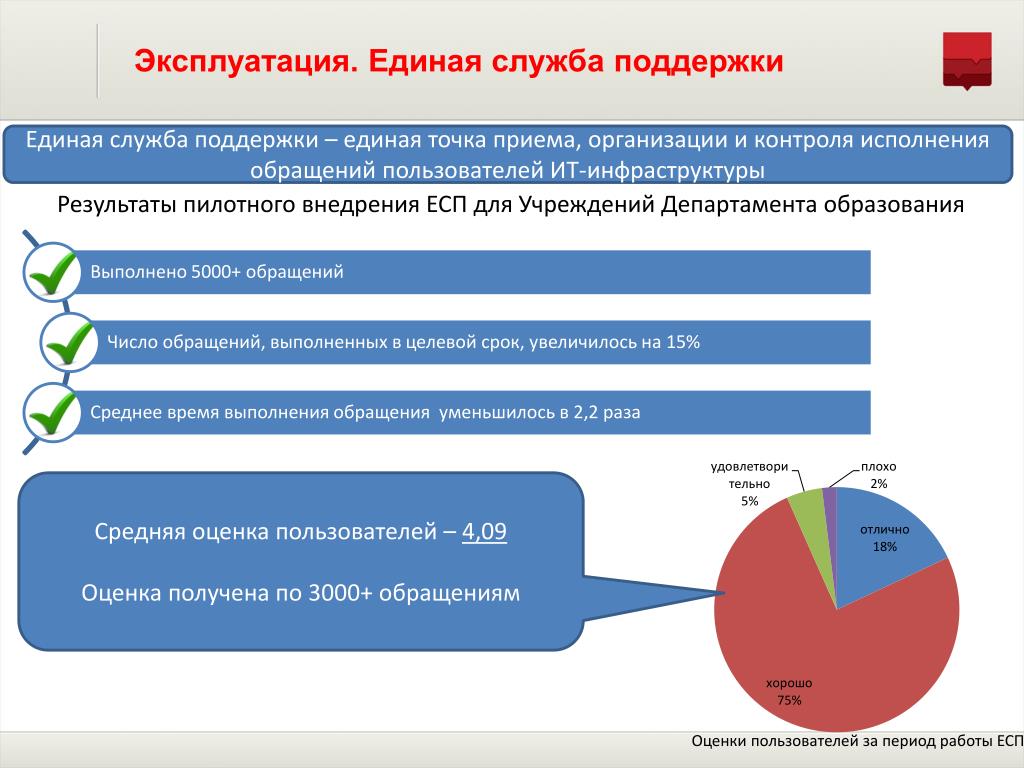 Эксплуатация. Единая служба поддержки

Единая служба поддержки – единая точка приема, организации и контроля исполнения обращений пользователей ИТ-инфраструктуры

Результаты пилотного внедрения ЕСП для Учреждений Департамента образования

Выполнено 5000+ обращений

Число обращений, выполненных в целевой срок, увеличилось на 15%

Среднее время выполнения обращения уменьшилось в 2,2 раза

Средняя оценка пользователей – 4,09

Оценка получена по 3000+ обращениям

удовлетворительно 5%

плохо 2%

отлично 18%

хорошо 75%

Оценки пользователей за период работы ЕСП